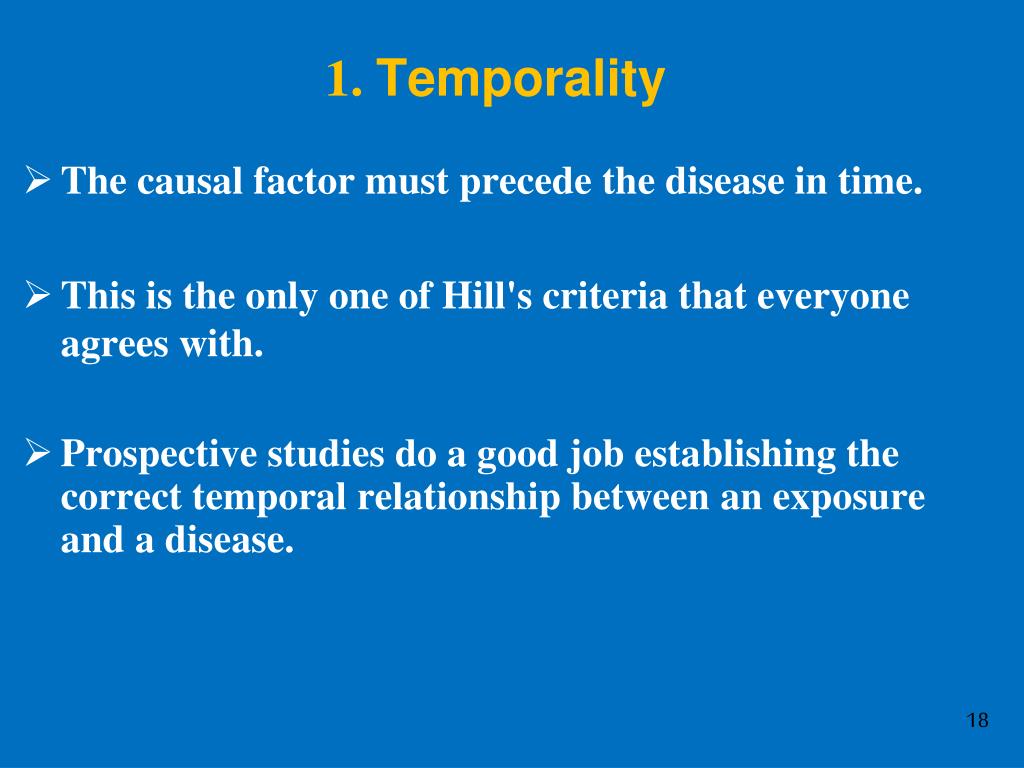 1. Temporality

➢ The causal factor must precede the disease in time.

➢ This is the only one of Hill's criteria that everyone agrees with.

➢ Prospective studies do a good job establishing the correct temporal relationship between an exposure and a disease.

18